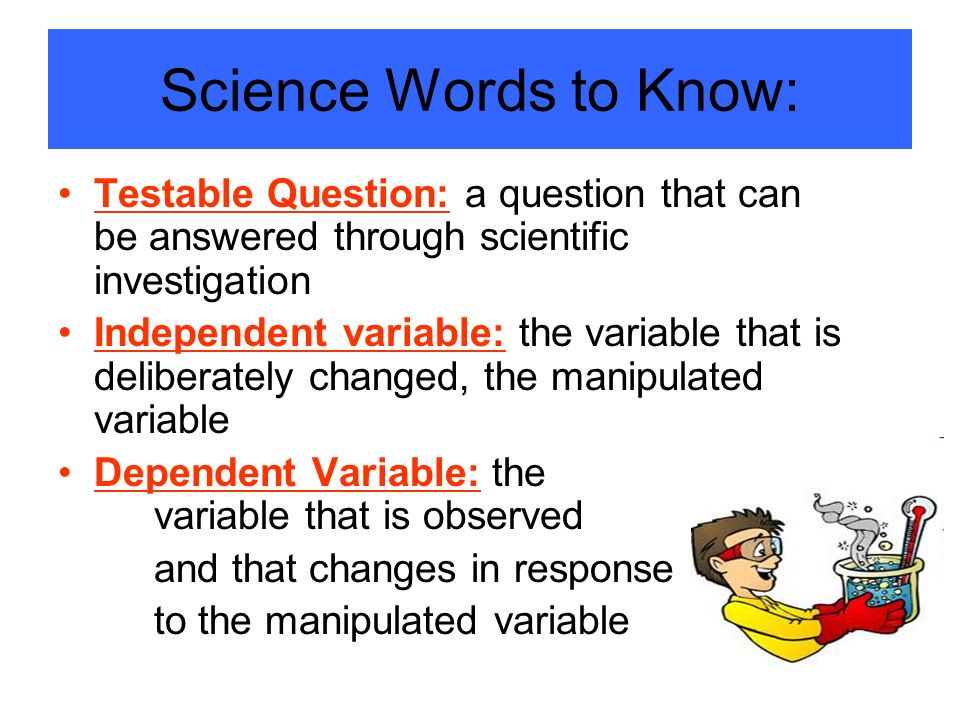 Science Words to Know:

• Testable Question: a question that can be answered through scientific investigation

• Independent variable: the variable that is deliberately changed, the manipulated variable

• Dependent Variable: the variable that is observed and that changes in response to the manipulated variable